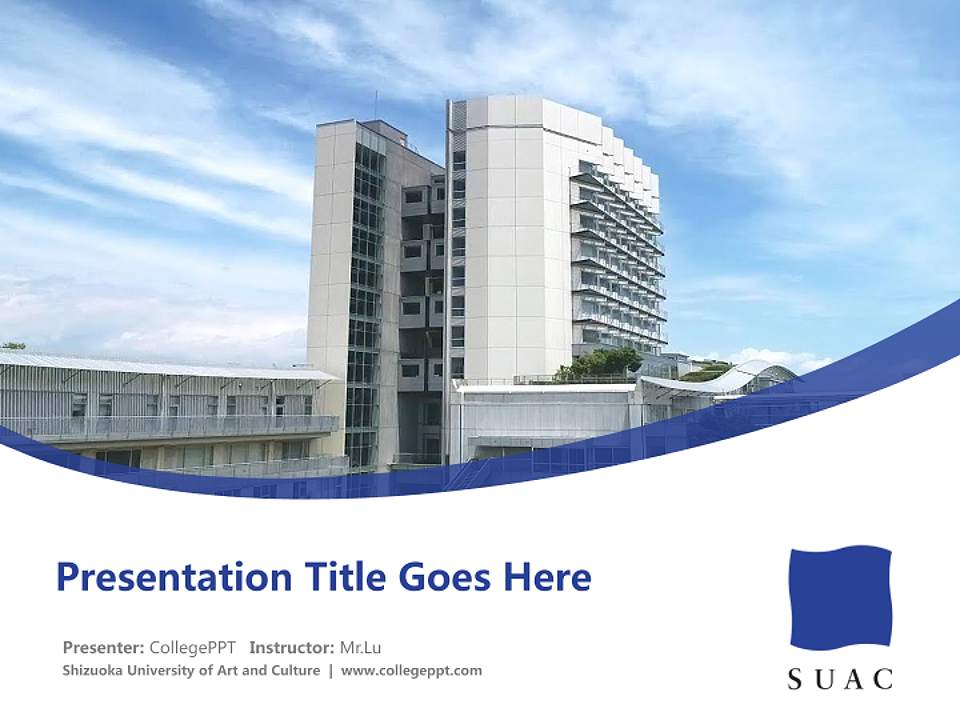 Presentation Title Goes Here

Presenter: CollegePPT Instructor: Mr.Lu
Shizuoka University of Art and Culture | www.collegeppt.com

SUAC